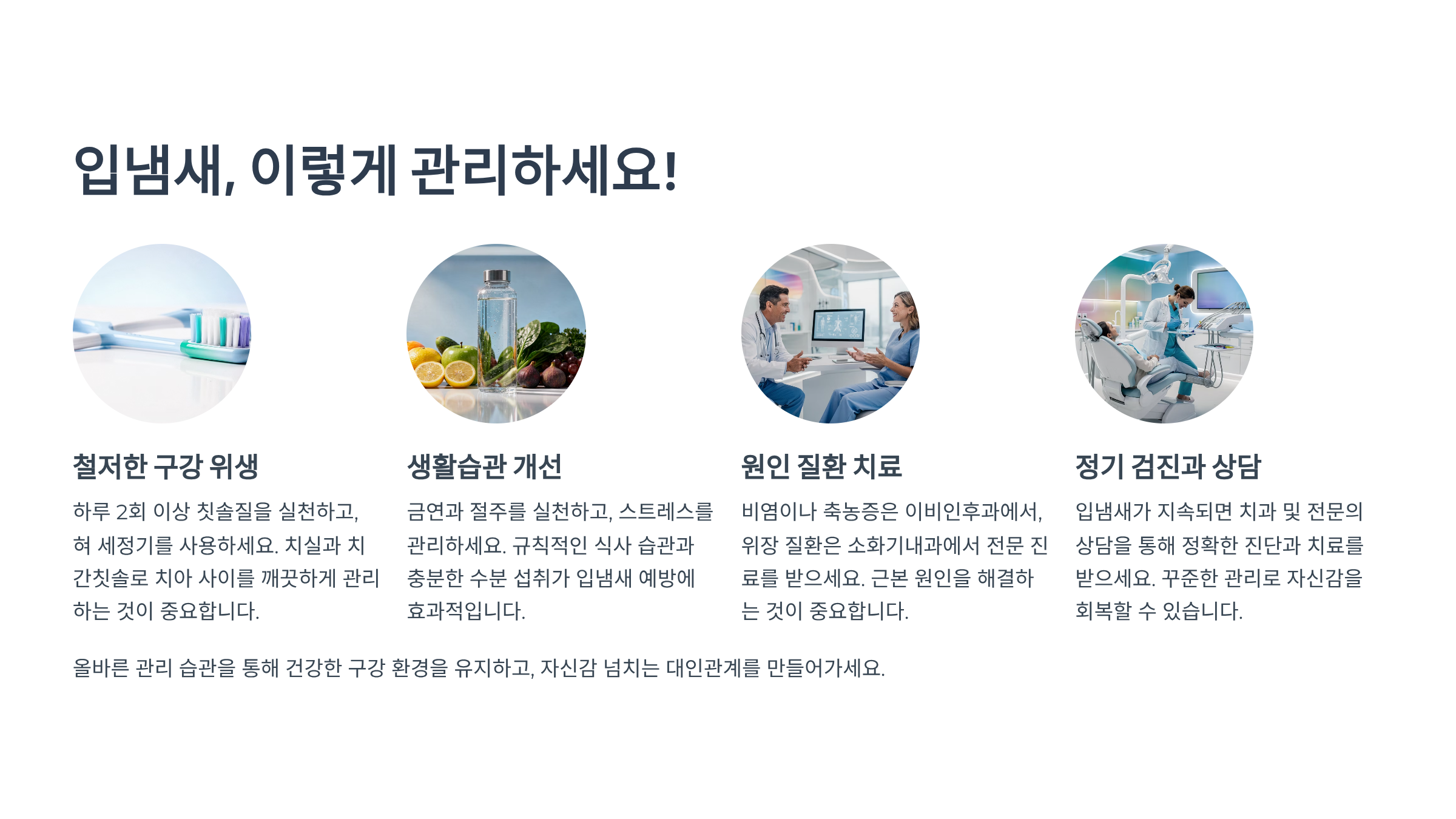 입냄새, 이렇게 관리하세요!

철저한 구강 위생

하루 2회 이상 칫솔질을 실천하고, 혀 세정기를 사용하세요. 치실과 치간칫솔로 치아 사이를 깨끗하게 관리하는 것이 중요합니다.

생활습관 개선

금연과 절주를 실천하고, 스트레스를 관리하세요. 규칙적인 식사 습관과 충분한 수분 섭취가 입냄새 예방에 효과적입니다.

원인 질환 치료

비염이나 축농증은 이비인후과에서, 위장 질환은 소화기내과에서 전문 진료를 받으세요. 근본 원인을 해결하는 것이 중요합니다.

정기 검진과 상담

입냄새가 지속되면 치과 및 전문의 상담을 통해 정확한 진단과 치료를 받으세요. 꾸준한 관리로 자신감을 회복할 수 있습니다.

올바른 관리 습관을 통해 건강한 구강 환경을 유지하고, 자신감 넘치는 대인관계를 만들어가세요.